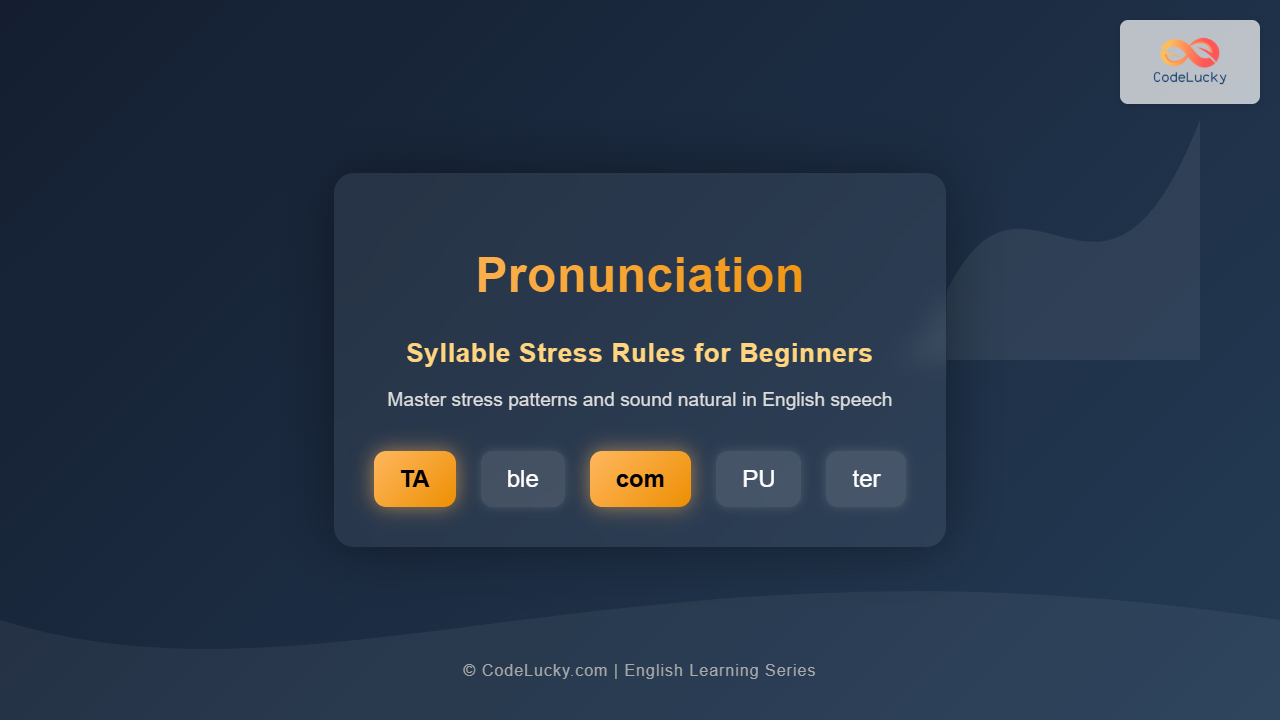 CodeLucky

Pronunciation

Syllable Stress Rules for Beginners

Master stress patterns and sound natural in English speech

TA ble com PU ter

© CodeLucky.com | English Learning Series